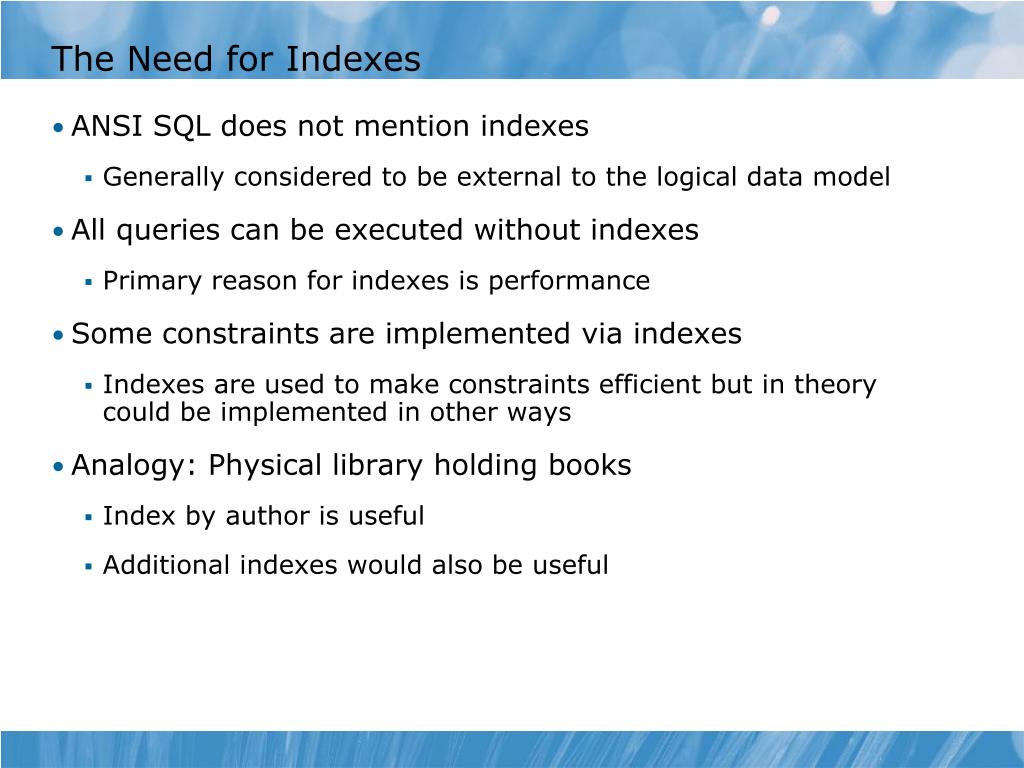 The Need for Indexes

• ANSI SQL does not mention indexes
  ▪ Generally considered to be external to the logical data model
• All queries can be executed without indexes
  ▪ Primary reason for indexes is performance
• Some constraints are implemented via indexes
  ▪ Indexes are used to make constraints efficient but in theory could be implemented in other ways
• Analogy: Physical library holding books
  ▪ Index by author is useful
  ▪ Additional indexes would also be useful